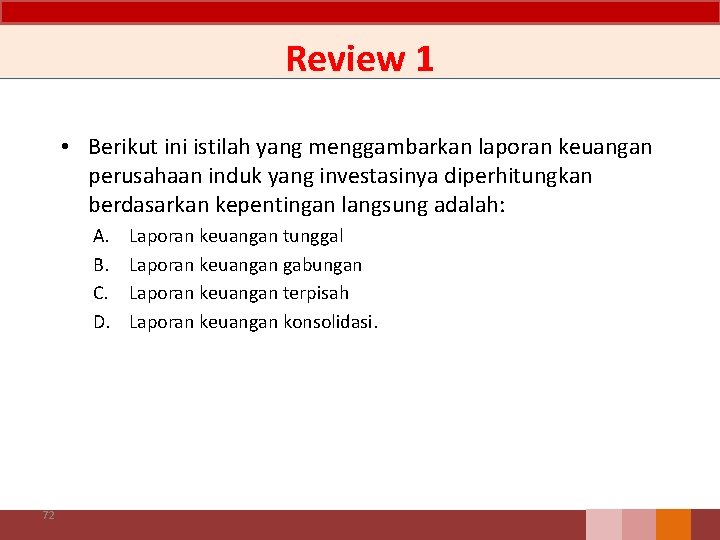 Review 1

• Berikut ini istilah yang menggambarkan laporan keuangan perusahaan induk yang investasinya diperhitungkan berdasarkan kepentingan langsung adalah:

A. Laporan keuangan tunggal
B. Laporan keuangan gabungan
C. Laporan keuangan terpisah
D. Laporan keuangan konsolidasi.

72